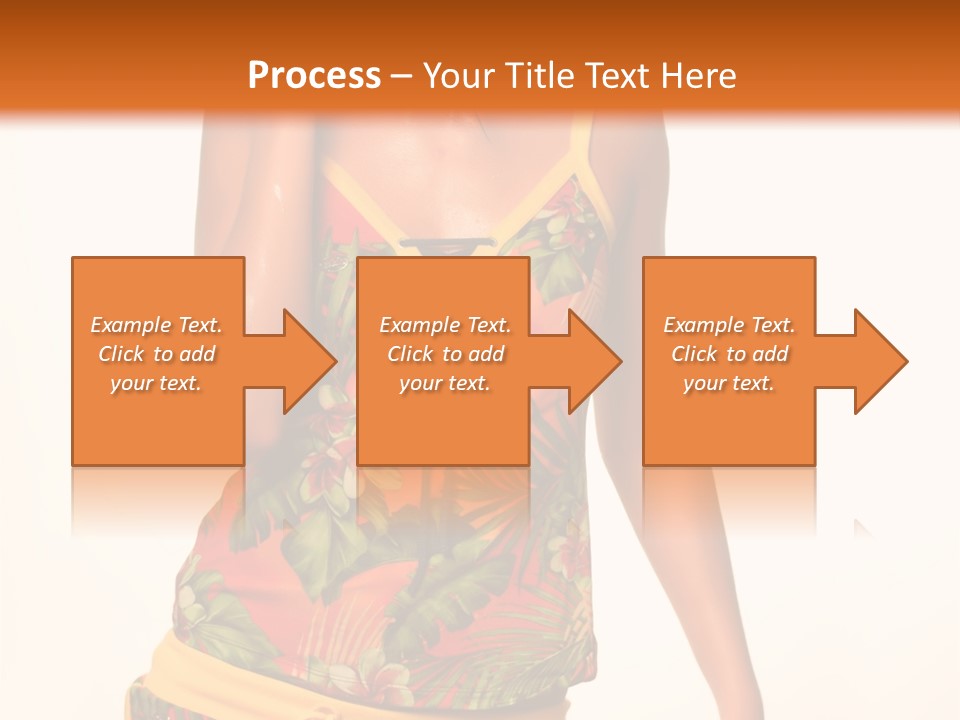 Process – Your Title Text Here

Example Text. Click to add your text.

Example Text. Click to add your text.

Example Text. Click to add your text.